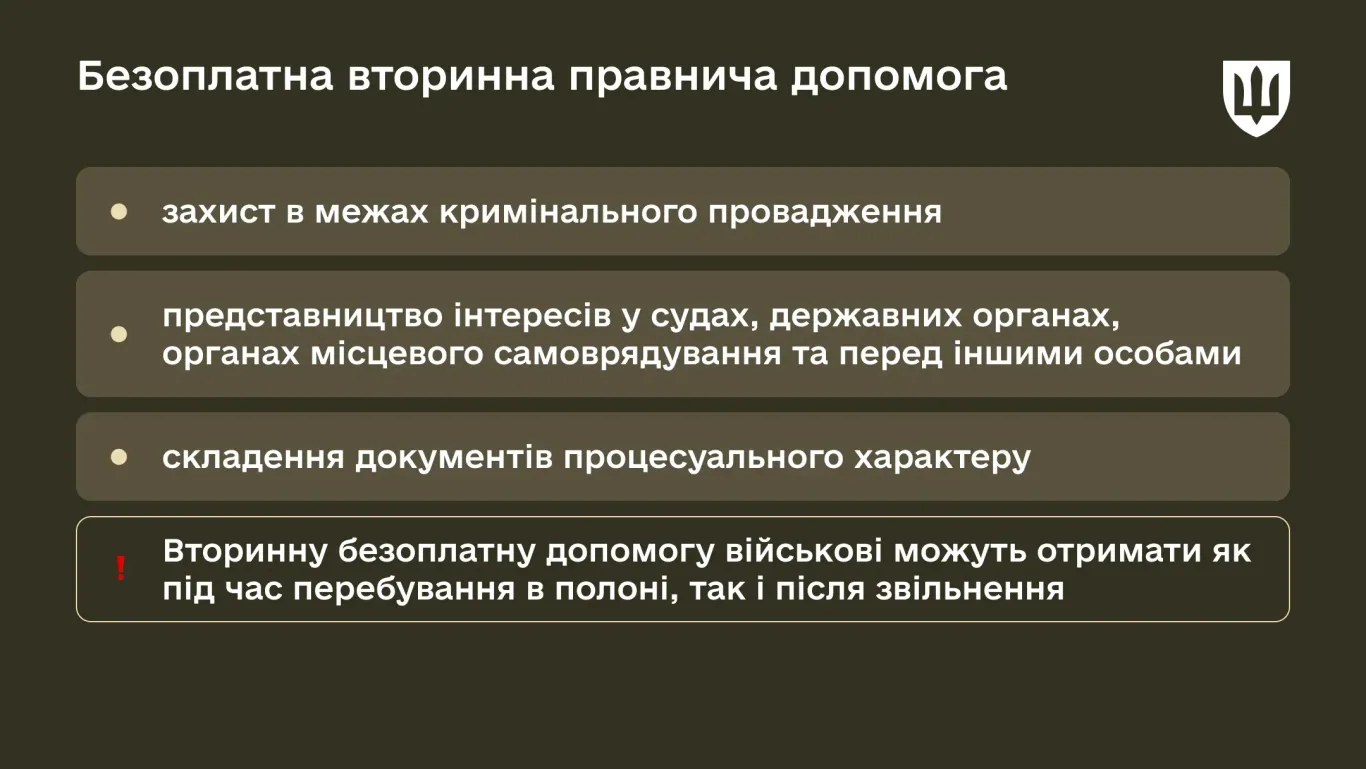 Безоплатна вторинна правнича допомога

захист в межах кримінального провадження

представництво інтересів у судах, державних органах, органах місцевого самоврядування та перед іншими особами

складення документів процесуального характеру

!

Вторинну безоплатну допомогу військові можуть отримати як під час перебування в полоні, так і після звільнення